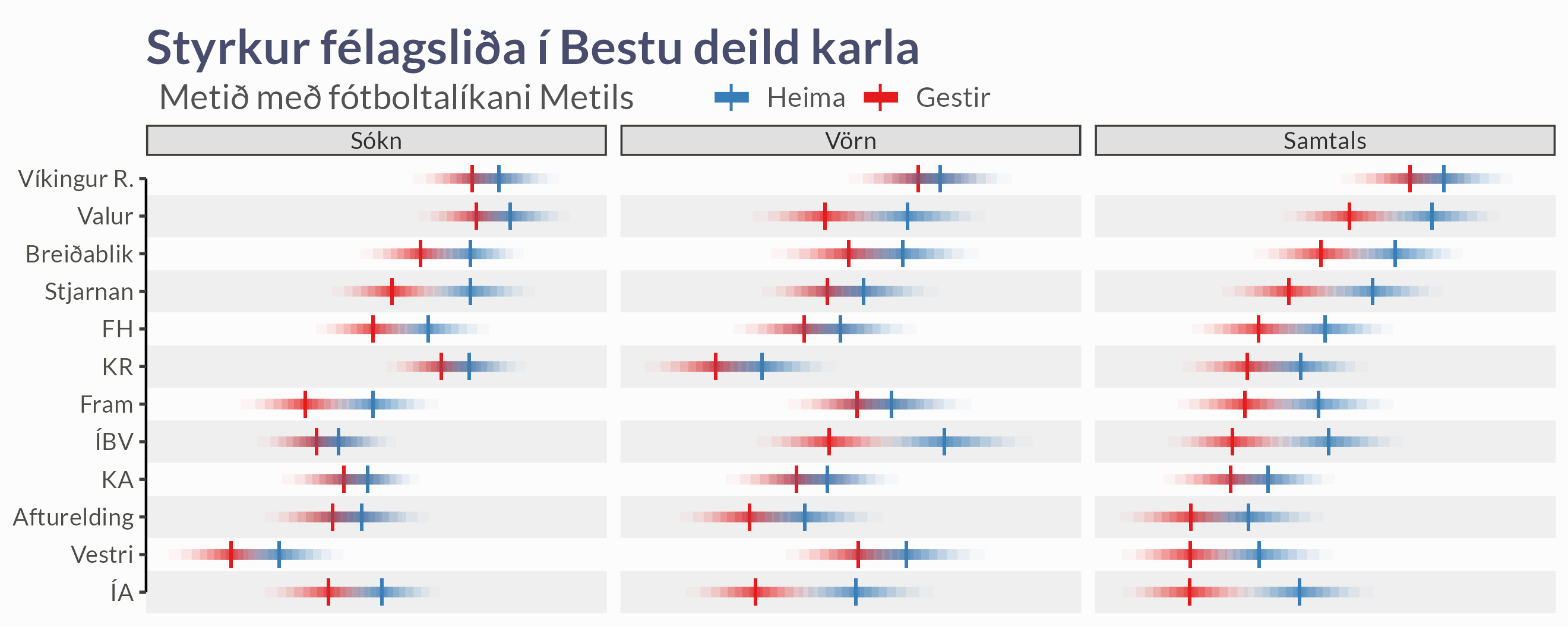 Styrkur félagsliða í Bestu deild karla
Metið með fótboltalíkani Metils
Heima Gestir

Sókn
Vörn
Samtals

Víkingur R.
Valur
Breiðablik
Stjarnan
FH
KR
Fram
ÍBV
KA
Afturelding
Vestri
ÍA